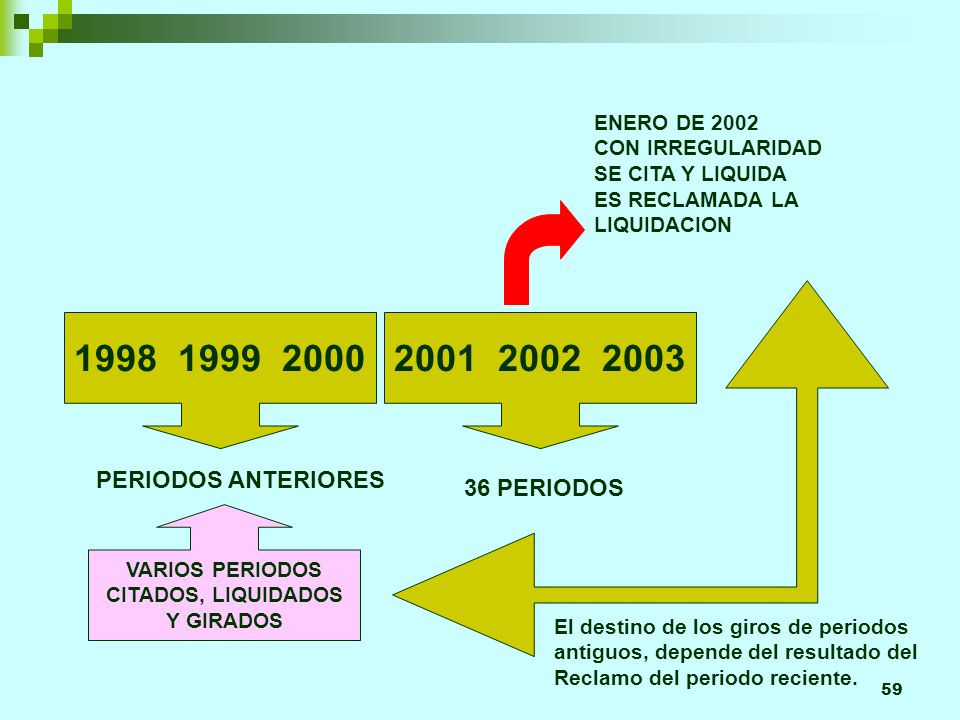 ENERO DE 2002
CON IRREGULARIDAD
SE CITA Y LIQUIDA
ES RECLAMADA LA
LIQUIDACION

1998 1999 2000

2001 2002 2003

PERIODOS ANTERIORES

36 PERIODOS

VARIOS PERIODOS
CITADOS, LIQUIDADOS
Y GIRADOS

El destino de los giros de periodos antiguos, depende del resultado del Reclamo del periodo reciente.

59